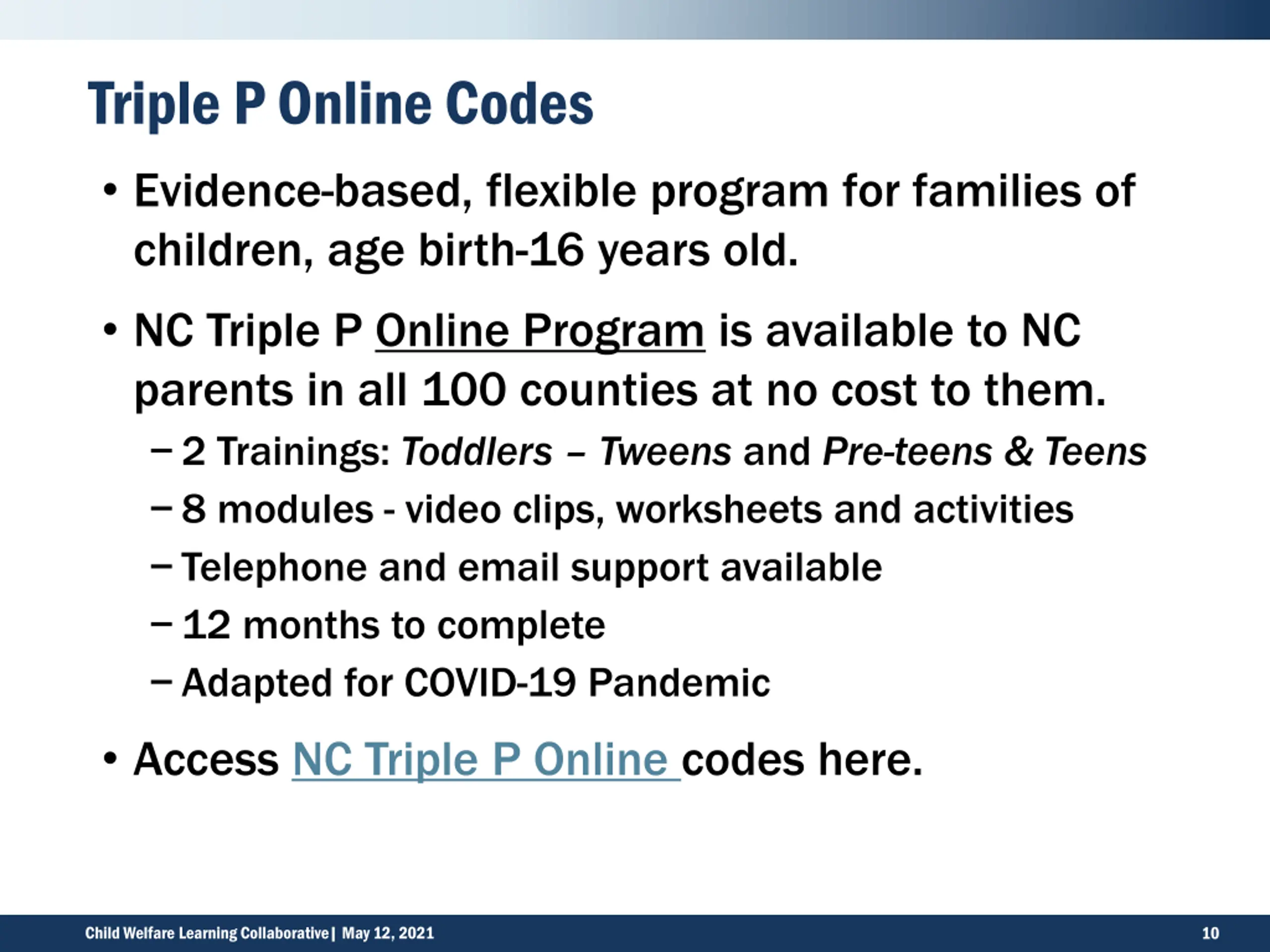 Triple P Online Codes

• Evidence-based, flexible program for families of children, age birth-16 years old.

• NC Triple P Online Program is available to NC parents in all 100 counties at no cost to them.
– 2 Trainings: Toddlers – Tweens and Pre-teens & Teens
– 8 modules - video clips, worksheets and activities
– Telephone and email support available
– 12 months to complete
– Adapted for COVID-19 Pandemic

• Access NC Triple P Online codes here.

Child Welfare Learning Collaborative| May 12, 2021

10